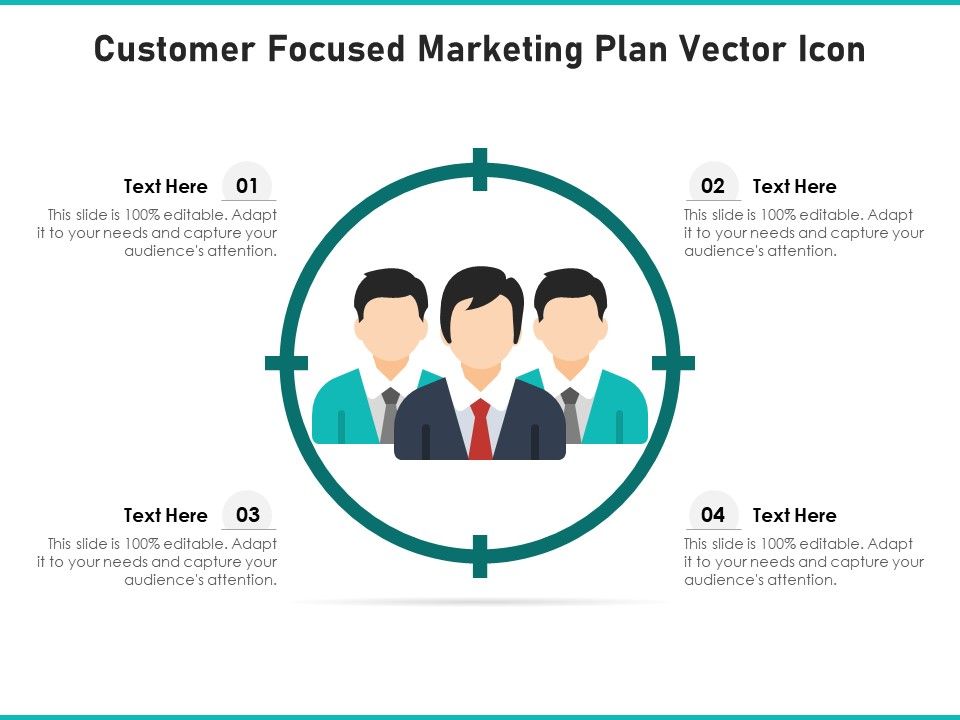 Customer Focused Marketing Plan Vector Icon

Text Here 01
This slide is 100% editable. Adapt it to your needs and capture your audience's attention.

02 Text Here
This slide is 100% editable. Adapt it to your needs and capture your audience's attention.

Text Here 03
This slide is 100% editable. Adapt it to your needs and capture your audience's attention.

04 Text Here
This slide is 100% editable. Adapt it to your needs and capture your audience's attention.